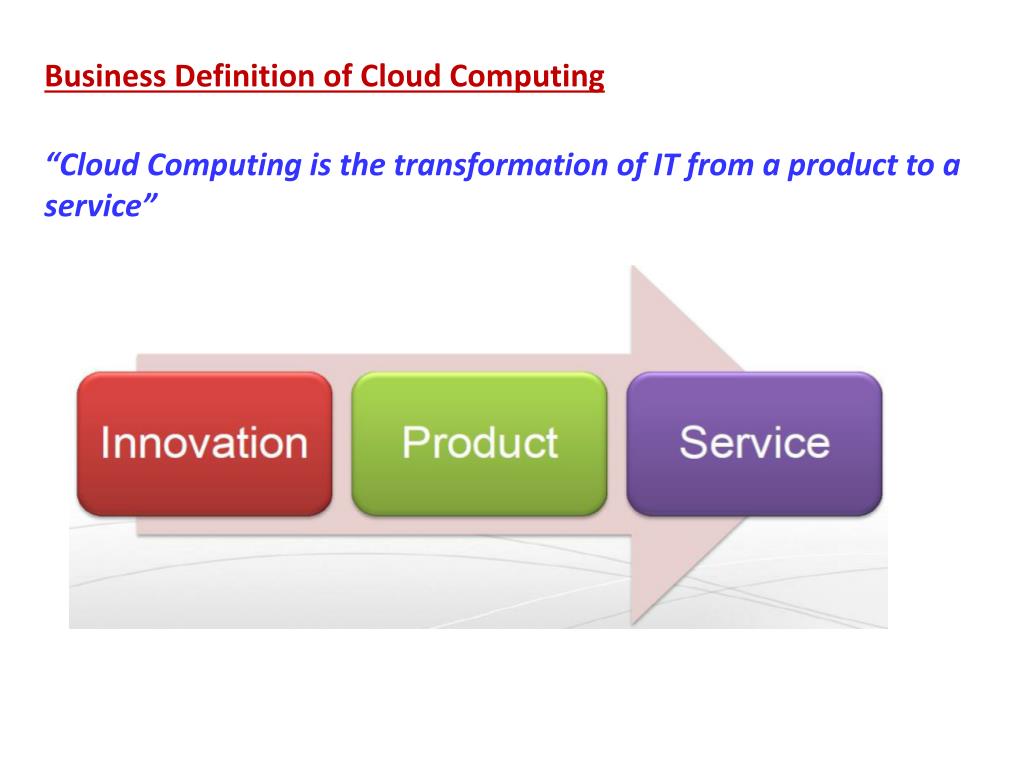 Business Definition of Cloud Computing

“Cloud Computing is the transformation of IT from a product to a service”

Innovation

Product

Service